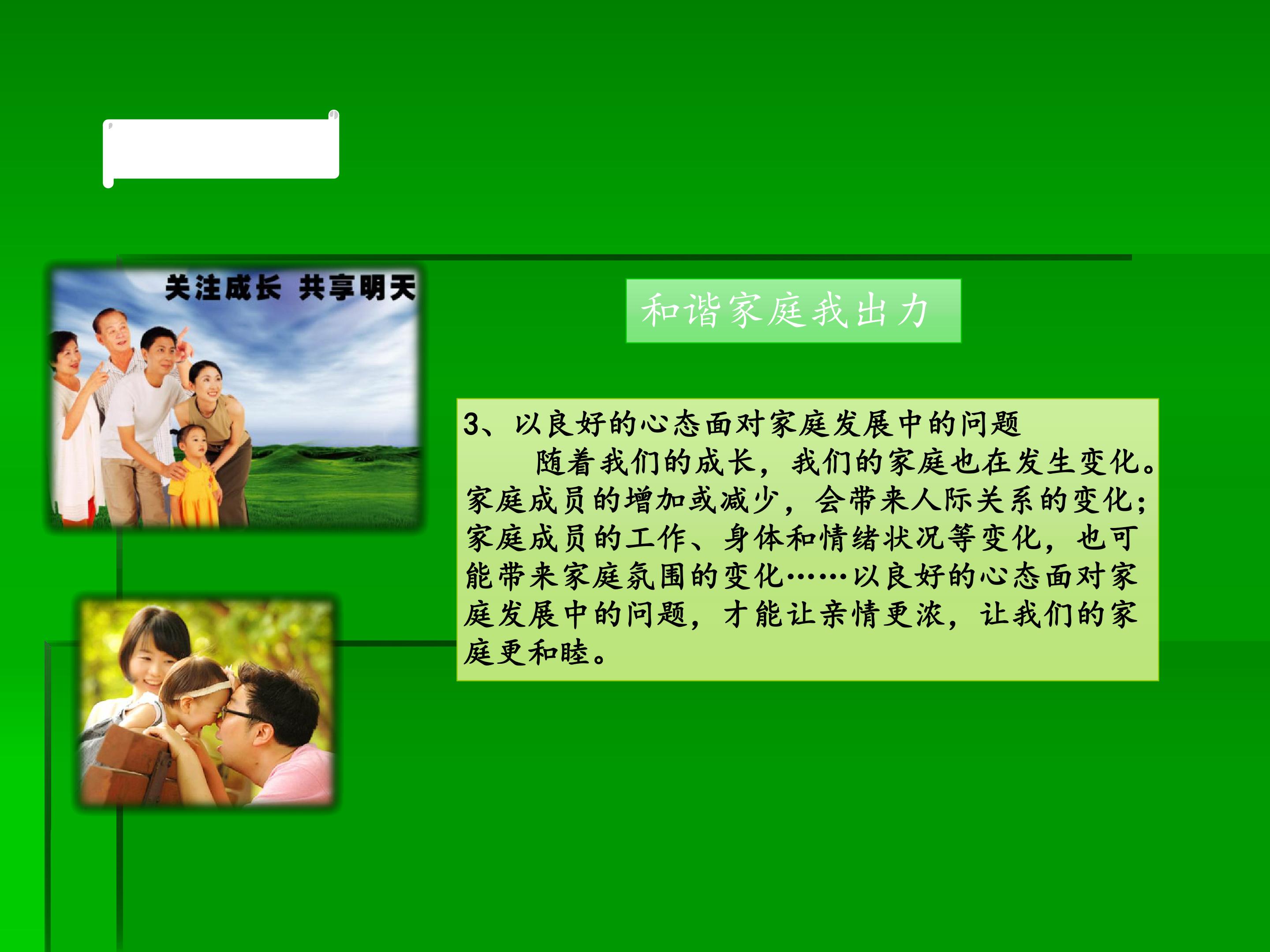 关注成长 共享明天

和谐家庭我出力

3、以良好的心态面对家庭发展中的问题

随着我们的成长，我们的家庭也在发生变化。家庭成员的增加或减少，会带来人际关系的变化；家庭成员的工作、身体和情绪状况等变化，也可能带来家庭氛围的变化……以良好的心态面对家庭发展中的问题，才能让亲情更浓，让我们的家庭更和睦。